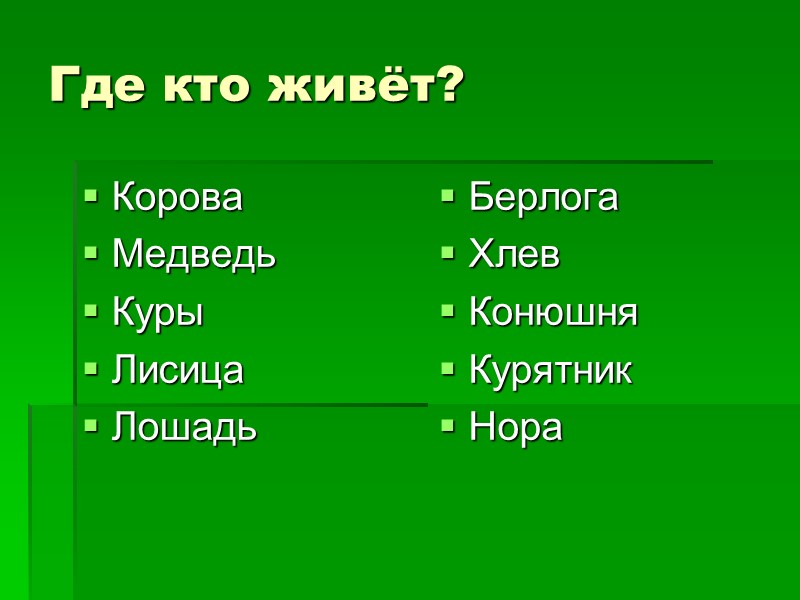 Где кто живёт?

- Корова
- Медведь
- Куры
- Лисица
- Лошадь

- Берлога
- Хлев
- Конюшня
- Курятник
- Нора